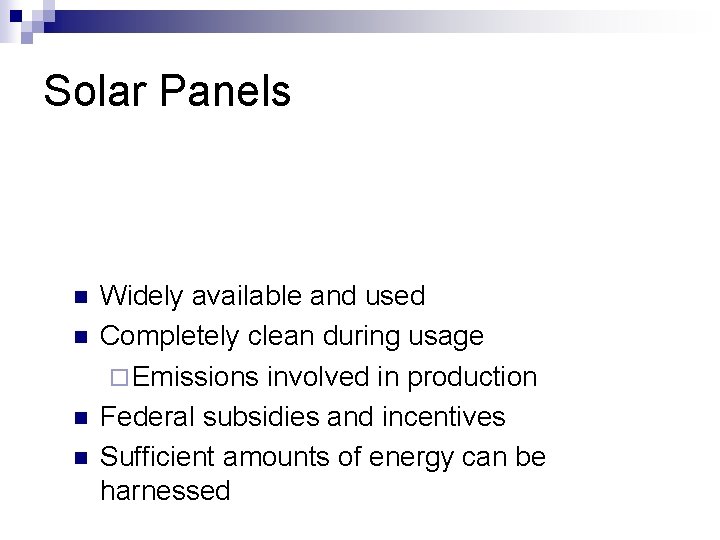 Solar Panels

- Widely available and used
- Completely clean during usage
  - Emissions involved in production
- Federal subsidies and incentives
- Sufficient amounts of energy can be harnessed